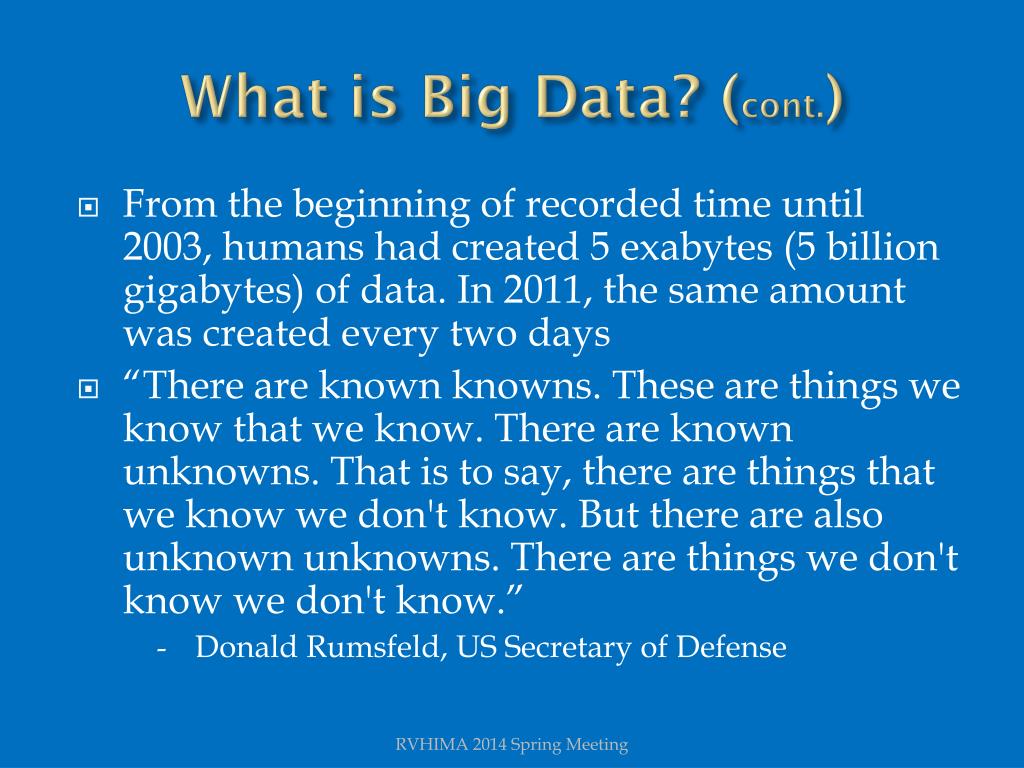 What is Big Data? (cont.)

From the beginning of recorded time until 2003, humans had created 5 exabytes (5 billion gigabytes) of data. In 2011, the same amount was created every two days

“There are known knowns. These are things we know that we know. There are known unknowns. That is to say, there are things that we know we don't know. But there are also unknown unknowns. There are things we don't know we don't know.”

- Donald Rumsfeld, US Secretary of Defense

RVHIMA 2014 Spring Meeting